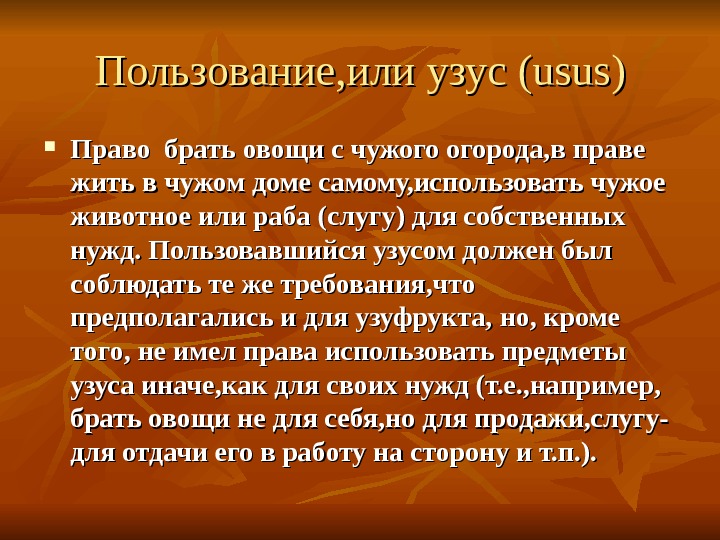 Пользование,или узус (usus)

Право  брать овощи с чужого огорода,в праве жить в чужом доме самому,использовать чужое животное или раба (слугу) для собственных нужд. Пользовавшийся узусом должен был соблюдать те же требования,что предполагались и для узуфрукта, но, кроме того, не имел права использовать предметы узуса иначе,как для своих нужд (т.е.,например, брать овощи не для себя,но для продажи,слугу-для отдачи его в работу на сторону и т.п.).